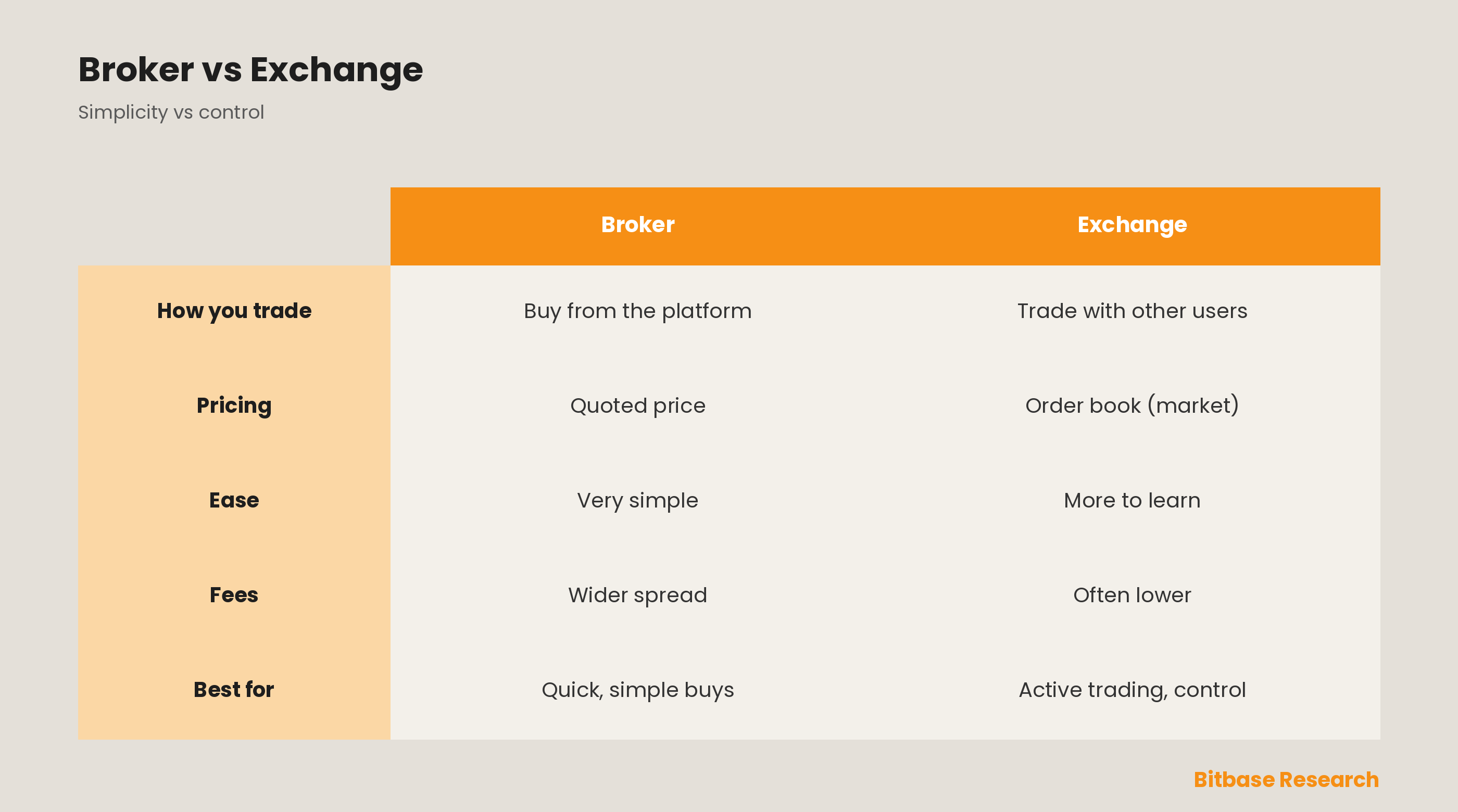 Broker vs Exchange

Simplicity vs control

| | Broker | Exchange |
|---|---|---|
| How you trade | Buy from the platform | Trade with other users |
| Pricing | Quoted price | Order book (market) |
| Ease | Very simple | More to learn |
| Fees | Wider spread | Often lower |
| Best for | Quick, simple buys | Active trading, control |

Bitbase Research